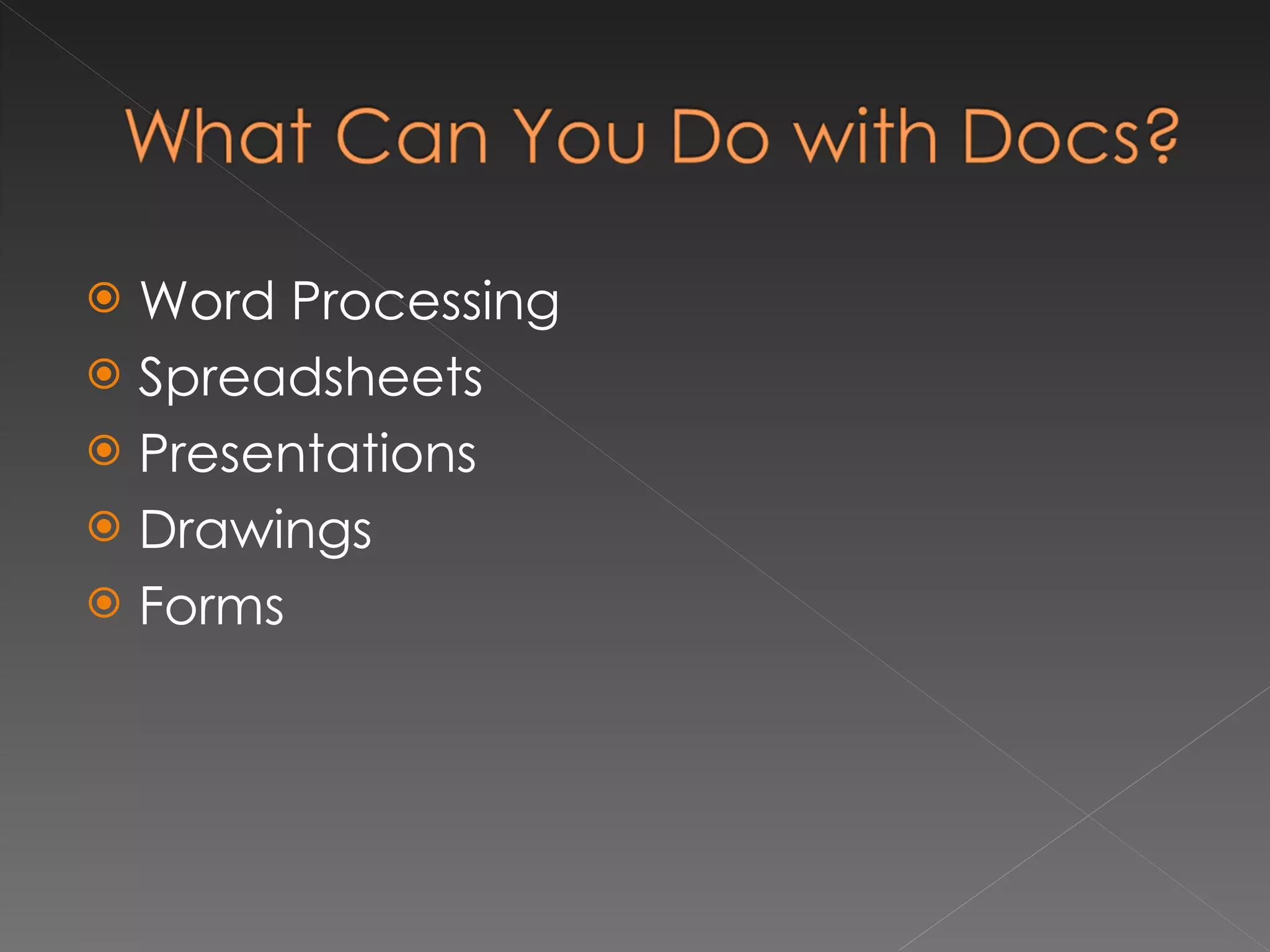 What Can You Do with Docs?

Word Processing
Spreadsheets
Presentations
Drawings
Forms